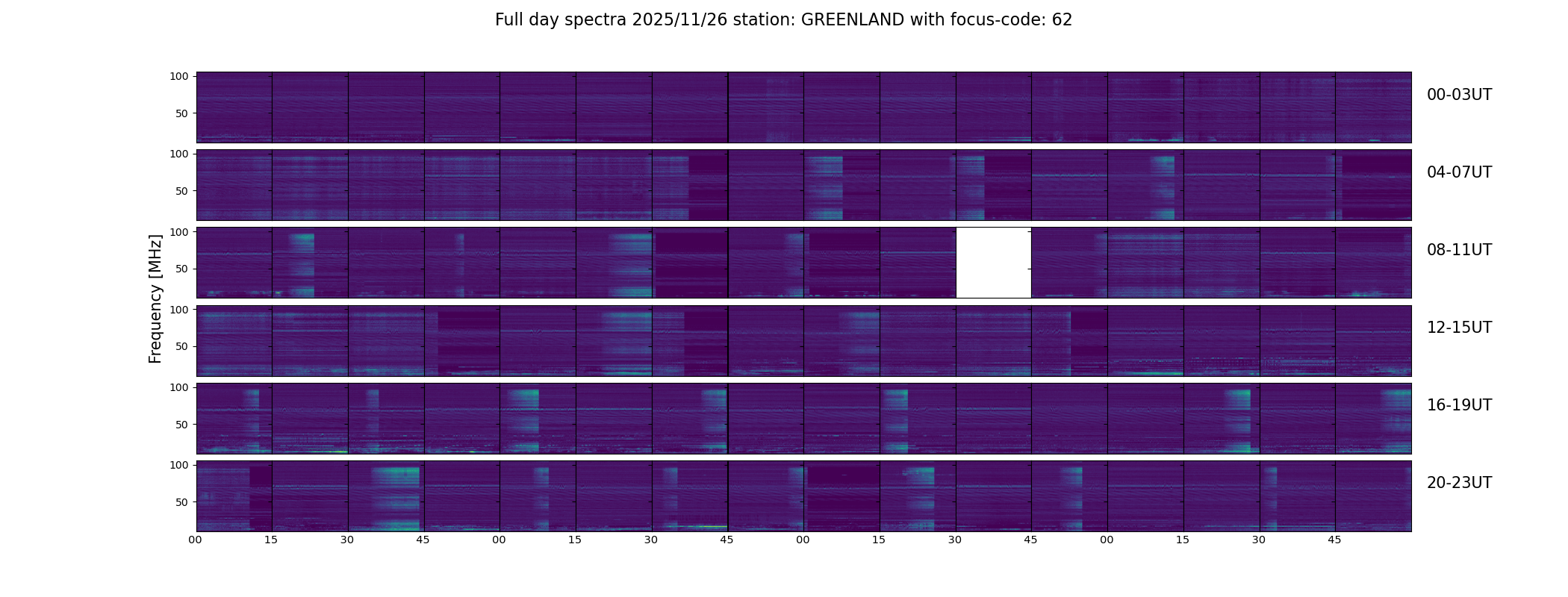 Full day spectra 2025/11/26 station: GREENLAND with focus-code: 62

Frequency [MHz]

100
50
00-03UT

100
50
04-07UT

100
50
08-11UT

100
50
12-15UT

100
50
16-19UT

100
50
20-23UT

00 15 30 45 00 15 30 45 00 15 30 45 00 15 30 45